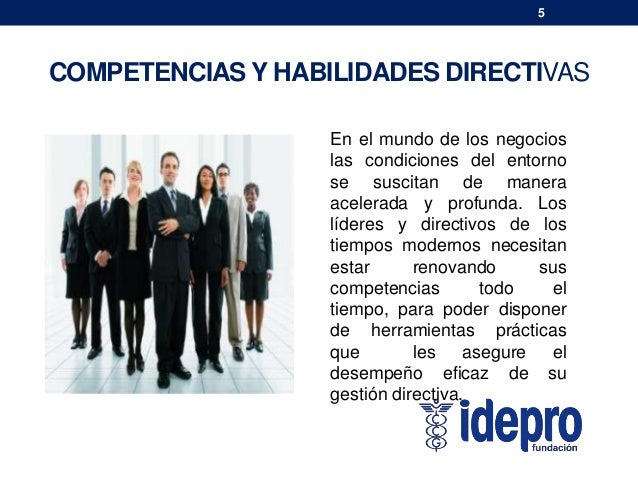 5

COMPETENCIAS Y HABILIDADES DIRECTIVAS

En el mundo de los negocios las condiciones del entorno se suscitan de manera acelerada y profunda. Los líderes y directivos de los tiempos modernos necesitan estar renovando sus competencias todo el tiempo, para poder disponer de herramientas prácticas que les asegure el desempeño eficaz de su gestión directiva.

idepro
fundación